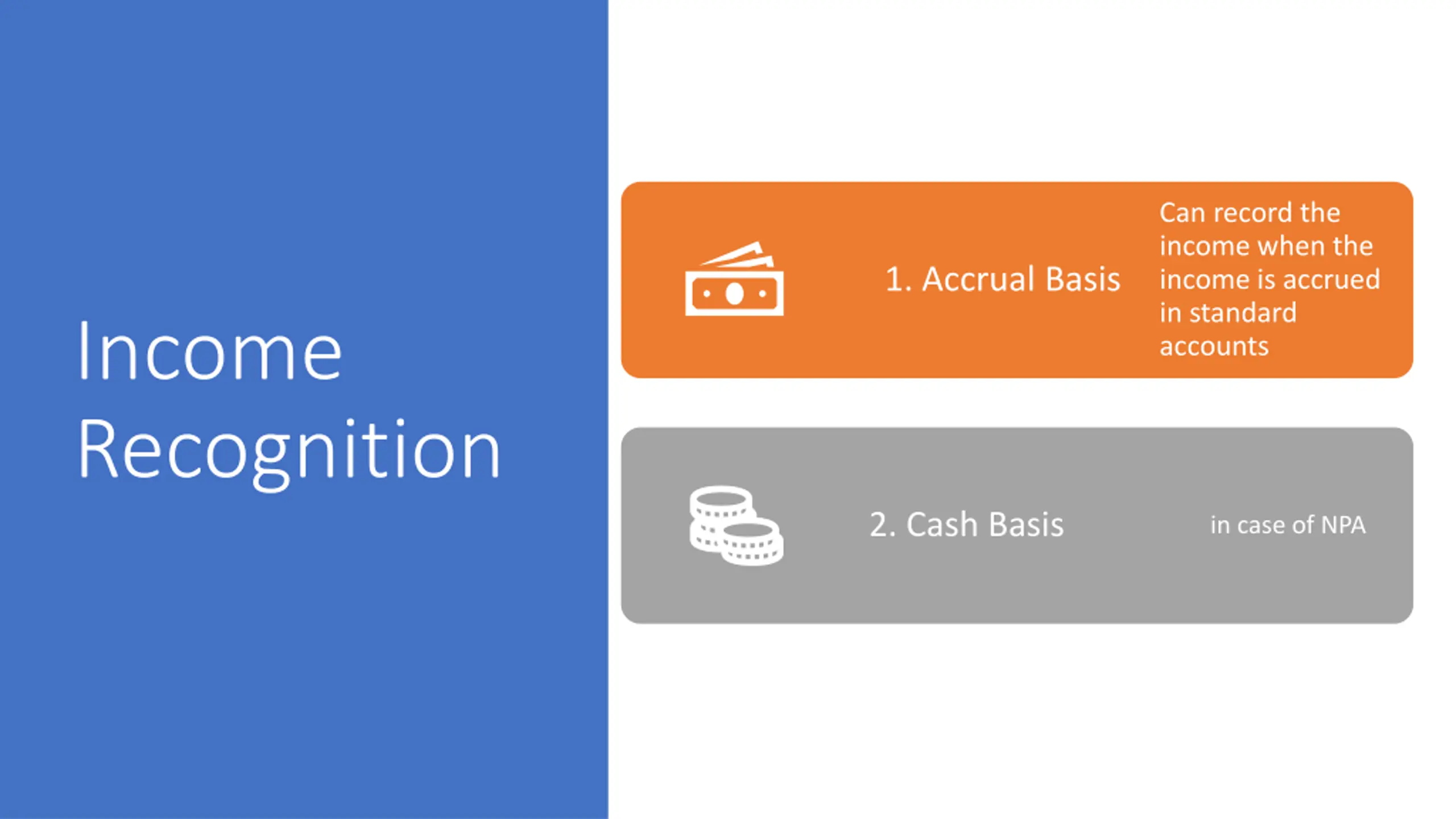 Income Recognition

1. Accrual Basis

Can record the income when the income is accrued in standard accounts

2. Cash Basis

in case of NPA